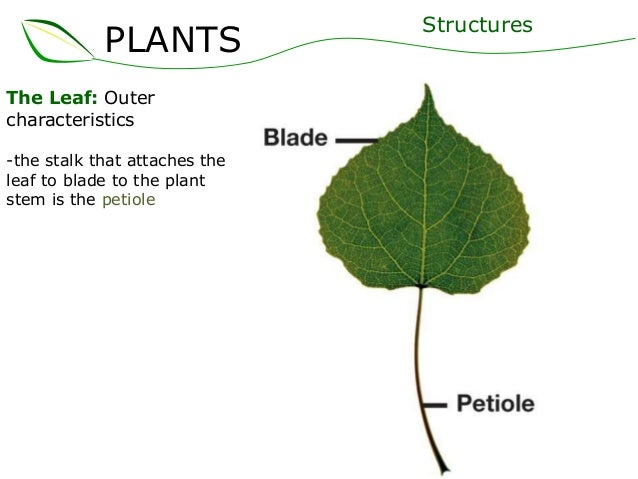 PLANTS

Structures

The Leaf: Outer characteristics

-the stalk that attaches the leaf to blade to the plant stem is the petiole

Blade

Petiole